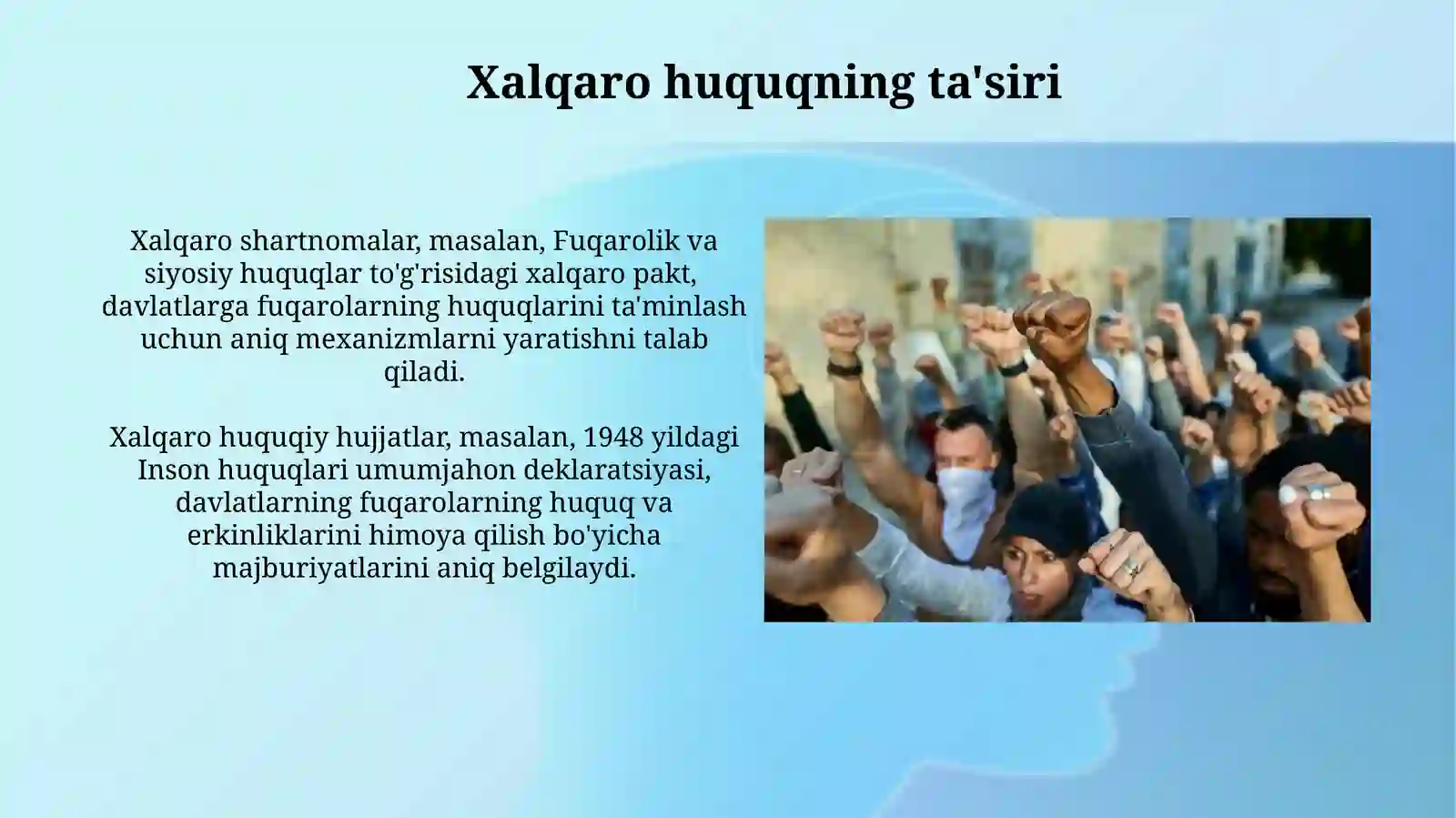 Xalqaro huquqning ta'siri

Xalqaro shartnomalar, masalan, Fuqarolik va siyosiy huquqlar to'g'risidagi xalqaro pakt, davlatlarga fuqarolarning huquqlarini ta'minlash uchun aniq mexanizmlarni yaratishni talab qiladi.

Xalqaro huquqiy hujjatlar, masalan, 1948 yildagi Inson huquqlari umumjahon deklaratsiyasi, davlatlarning fuqarolarning huquq va erkinliklarini himoya qilish bo'yicha majburiyatlarini aniq belgilaydi.